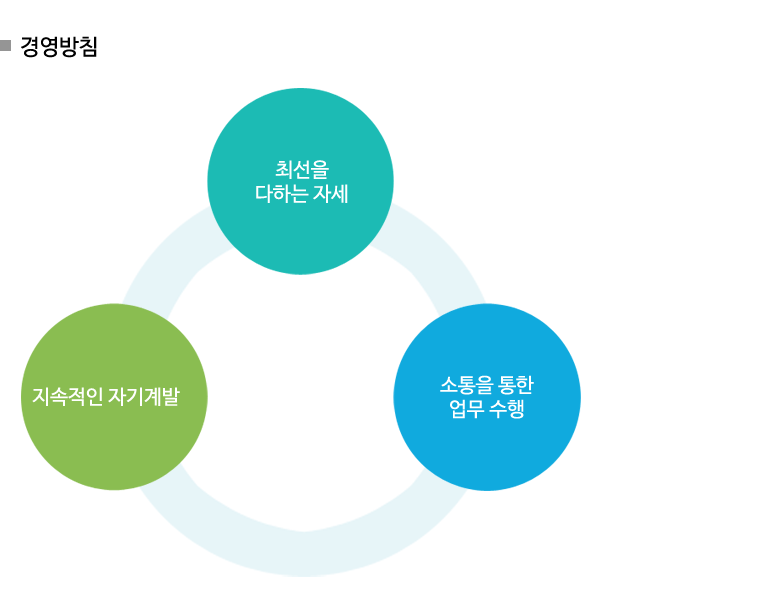 경영방침

최선을
다하는 자세

지속적인 자기계발

소통을 통한
업무 수행